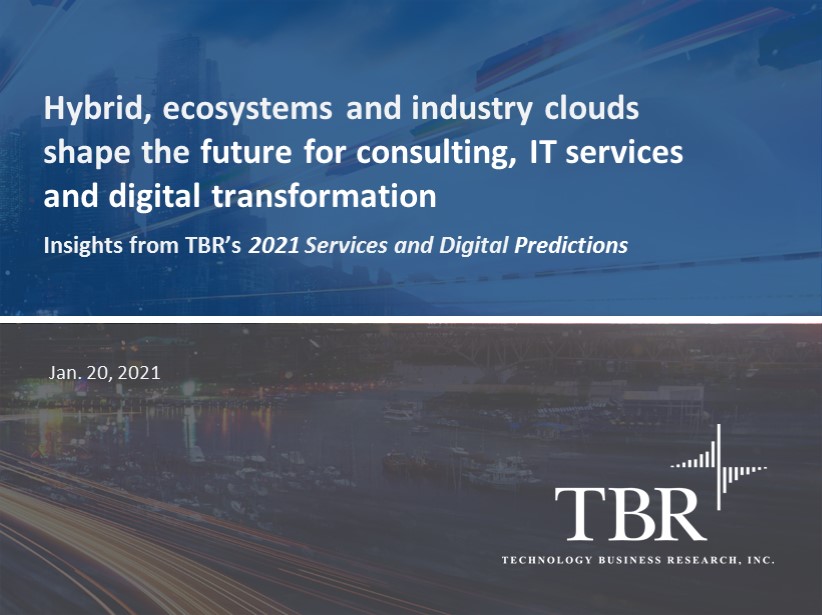 Hybrid, ecosystems and industry clouds shape the future for consulting, IT services and digital transformation

Insights from TBR's 2021 Services and Digital Predictions

Jan. 20, 2021

TBR

TECHNOLOGY BUSINESS RESEARCH, INC.